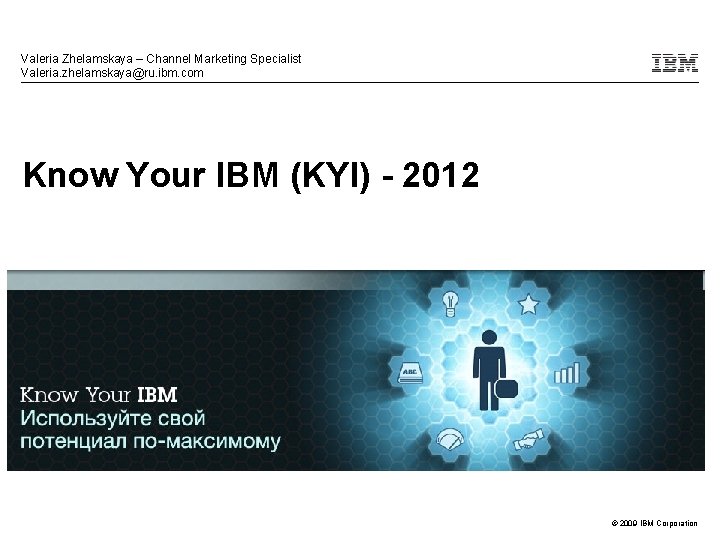 Valeria Zhelamskaya – Channel Marketing Specialist
Valeria.zhelamskaya@ru.ibm.com

IBM

Know Your IBM (KYI) - 2012

ABC

Know Your IBM
Используйте свой потенциал по-максимому

© 2009 IBM Corporation